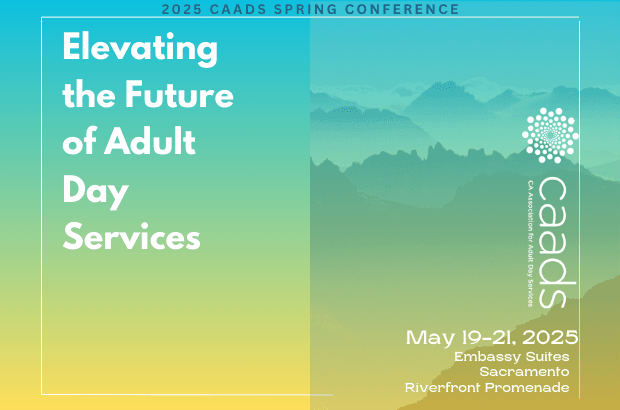 2025 CAADS SPRING CONFERENCE

Elevating the Future of Adult Day Services

caads
CA Association for Adult Day Services

May 19-21, 2025
Embassy Suites
Sacramento
Riverfront Promenade